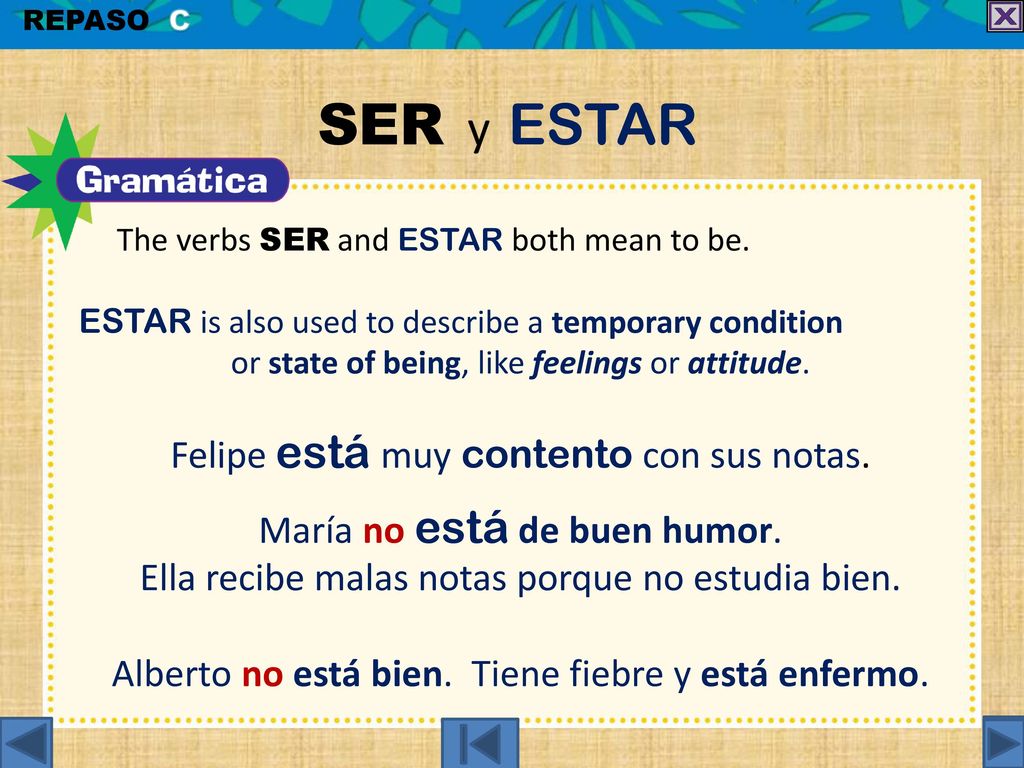 REPASO C

SER y ESTAR

Gramática

The verbs SER and ESTAR both mean to be.

ESTAR is also used to describe a temporary condition or state of being, like feelings or attitude.

Felipe está muy contento con sus notas.

María no está de buen humor.
Ella recibe malas notas porque no estudia bien.

Alberto no está bien. Tiene fiebre y está enfermo.